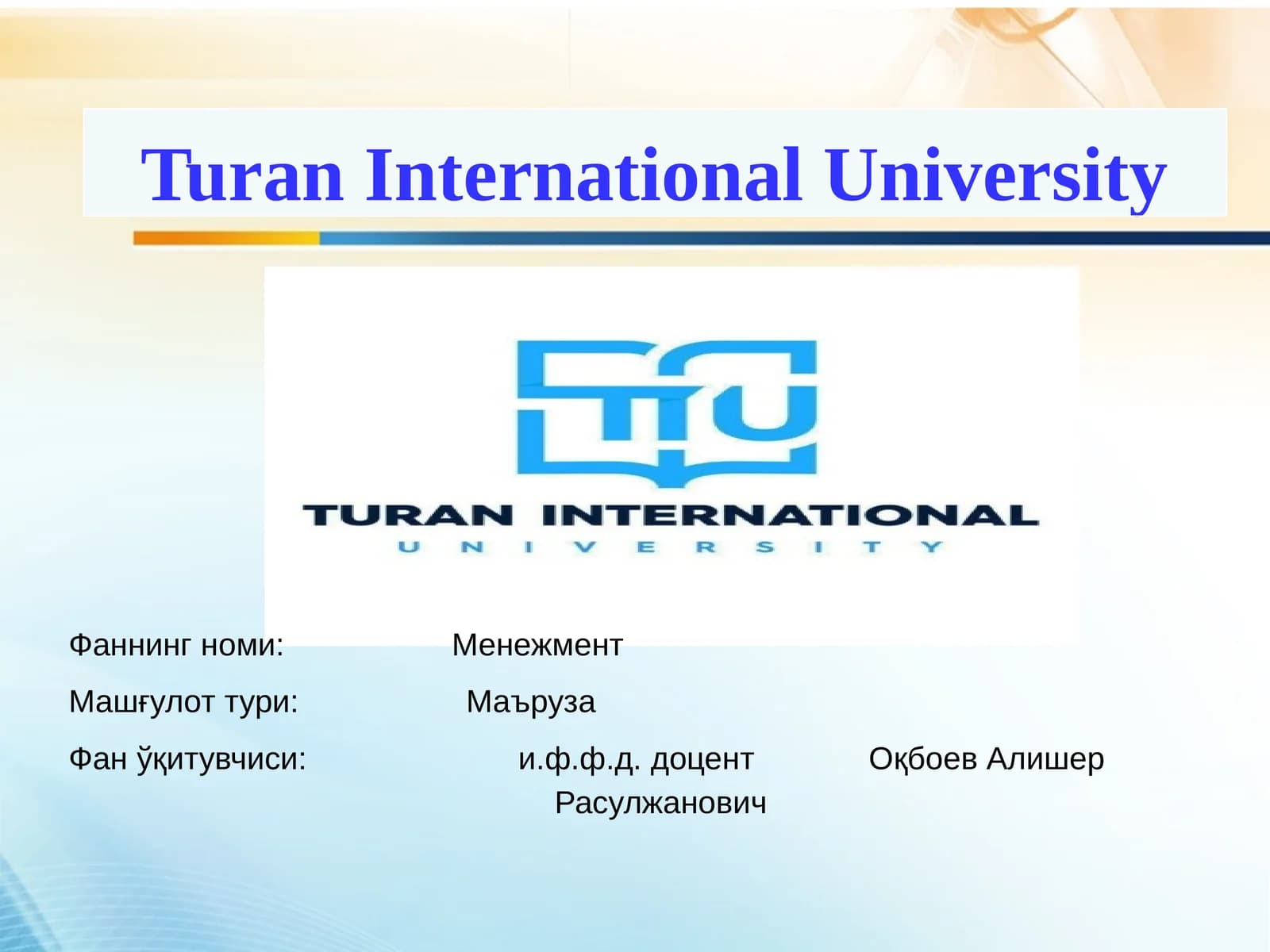 Turan International University

TIU

TURAN INTERNATIONAL
UNIVERSITY

Фаннинг номи: Менежмент

Машғулот тури: Маъруза

Фан ўқитувчиси: и.ф.ф.д. доцент Оқбоев Алишер Расулжанович